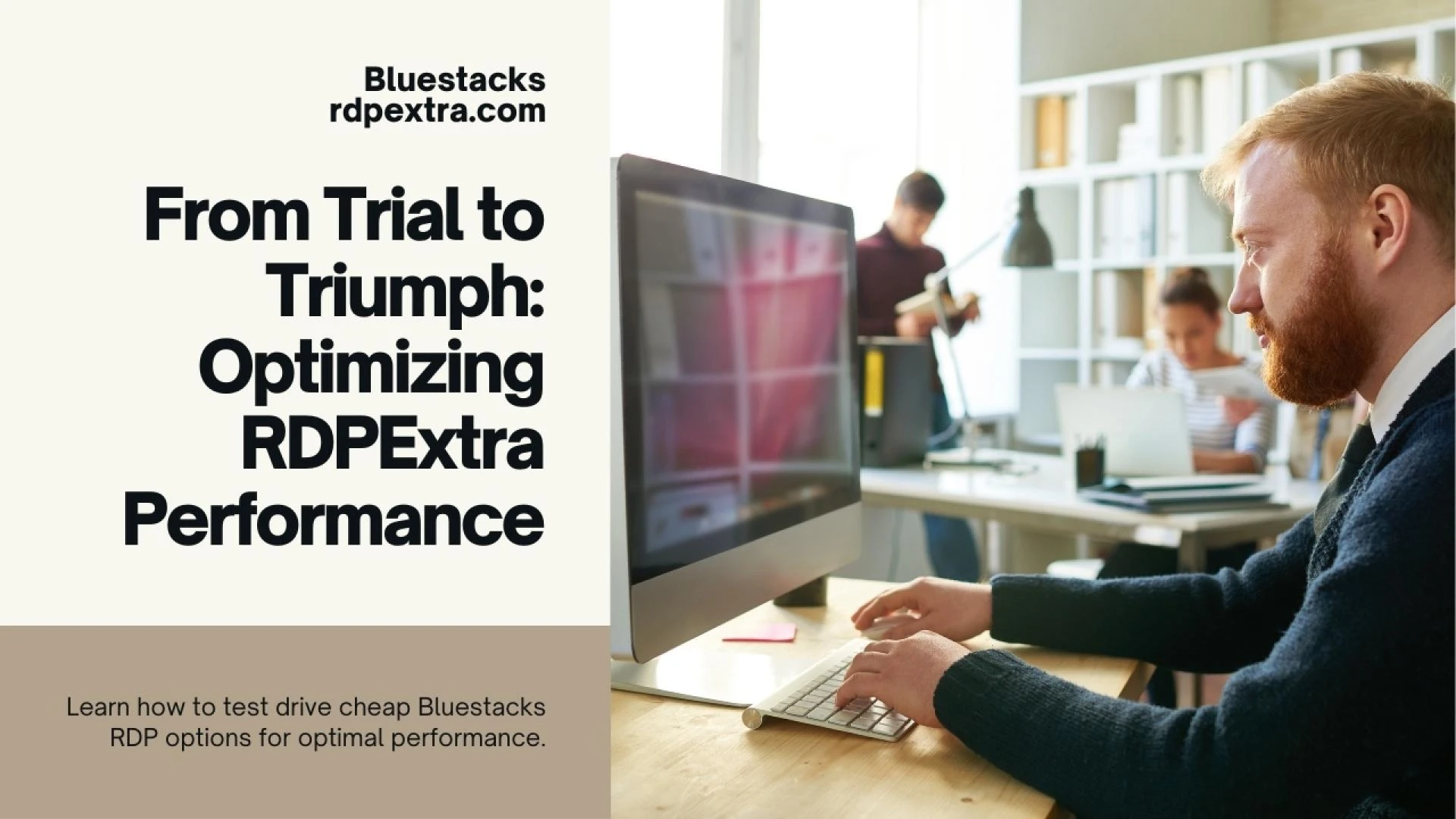 Bluestacks
rdpextra.com

From Trial to Triumph: Optimizing RDPExtra Performance

Learn how to test drive cheap Bluestacks RDP options for optimal performance.